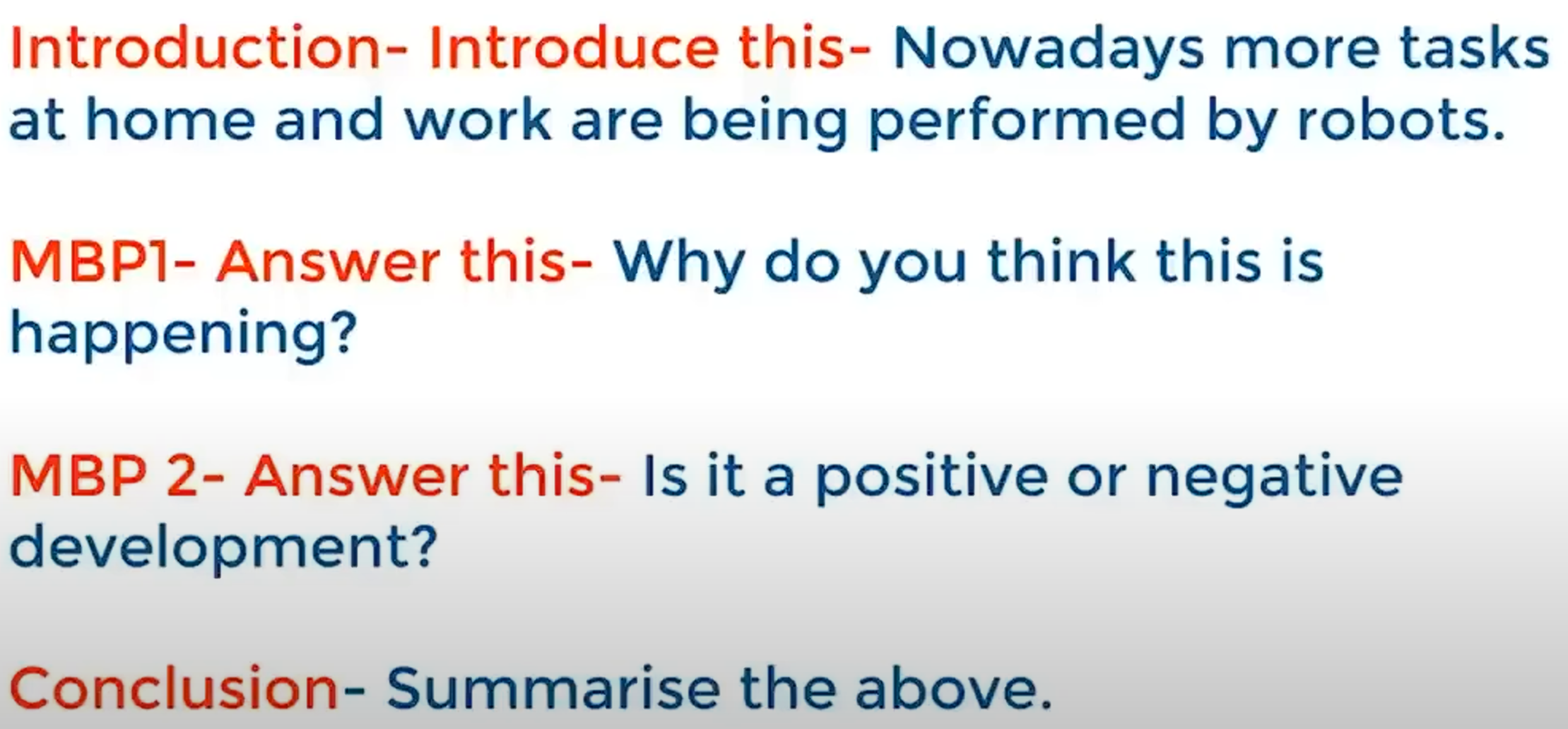 Introduction- Introduce this- Nowadays more tasks at home and work are being performed by robots.

MBP1- Answer this- Why do you think this is happening?

MBP 2- Answer this- Is it a positive or negative development?

Conclusion- Summarise the above.